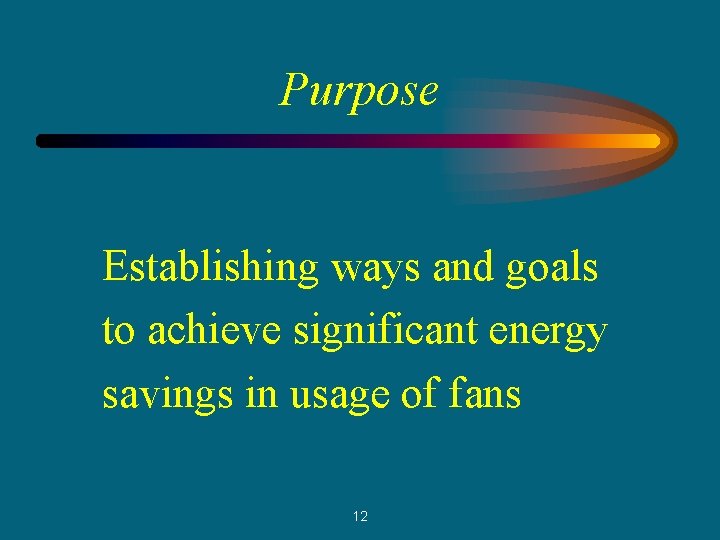 Purpose

Establishing ways and goals to achieve significant energy savings in usage of fans

12